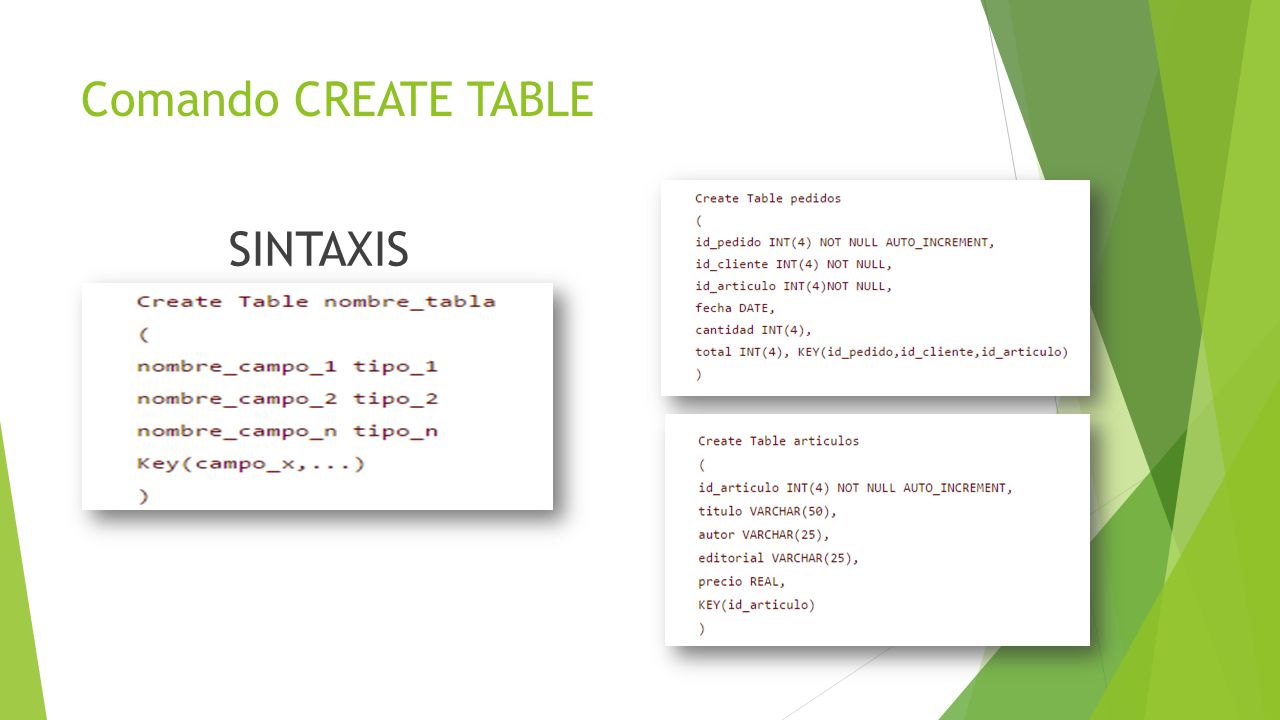 Comando CREATE TABLE

SINTAXIS

Create Table nombre_tabla
(
nombre_campo_1 tipo_1
nombre_campo_2 tipo_2
nombre_campo_n tipo_n
Key(campo_x,...)
)

Create Table pedidos
(
id_pedido INT(4) NOT NULL AUTO_INCREMENT,
id_cliente INT(4) NOT NULL,
id_articulo INT(4)NOT NULL,
fecha DATE,
cantidad INT(4),
total INT(4), KEY(id_pedido,id_cliente,id_articulo)
)

Create Table articulos
(
id_articulo INT(4) NOT NULL AUTO_INCREMENT,
titulo VARCHAR(50),
autor VARCHAR(25),
editorial VARCHAR(25),
precio REAL,
KEY(id_articulo)
)